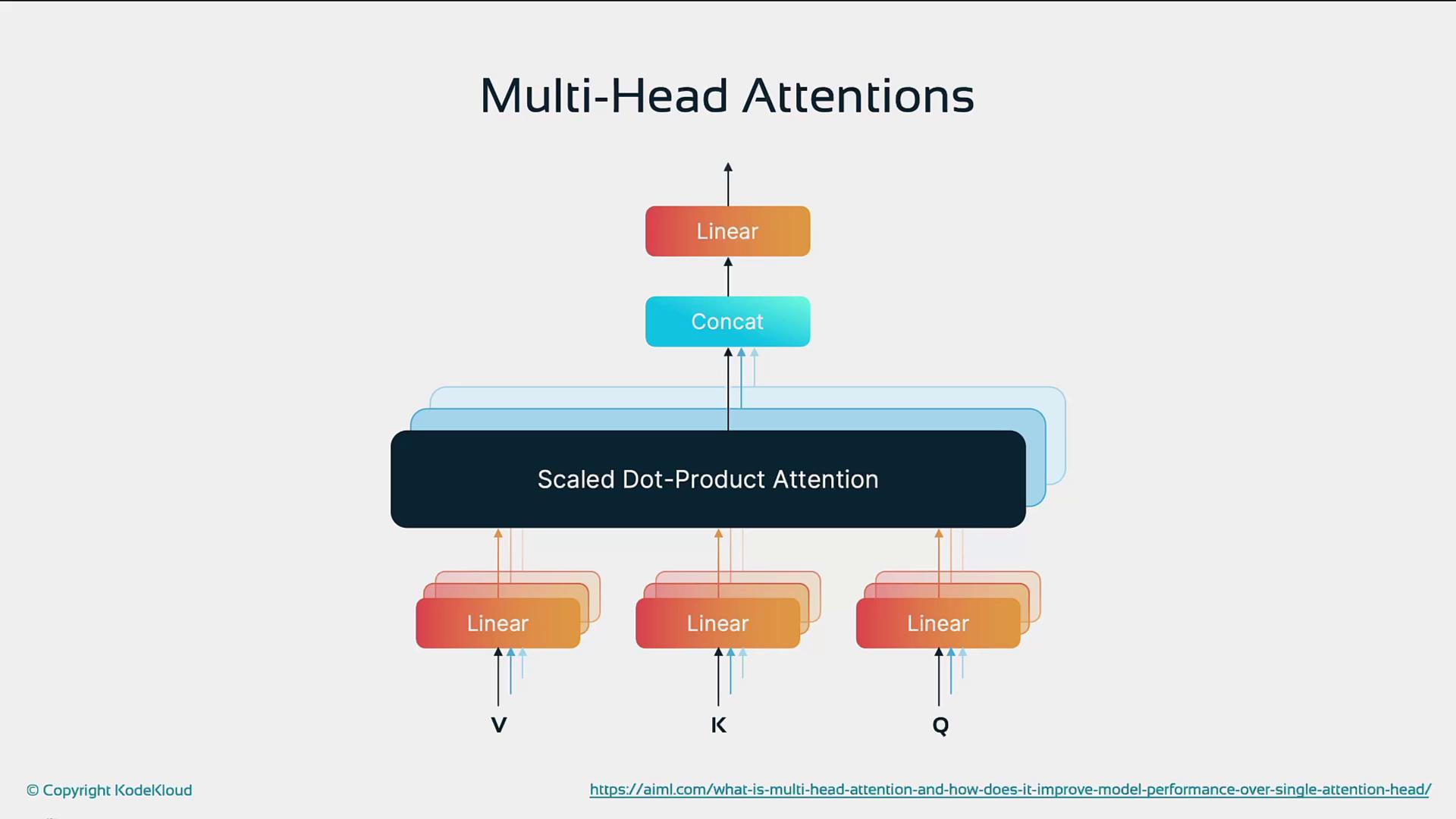 Multi-Head Attentions

Linear

Concat

Scaled Dot-Product Attention

Linear

Linear

Linear

V

K

Q

© Copyright KodeKloud

https://aiml.com/what-is-multi-head-attention-and-how-does-it-improve-model-performance-over-single-attention-head/